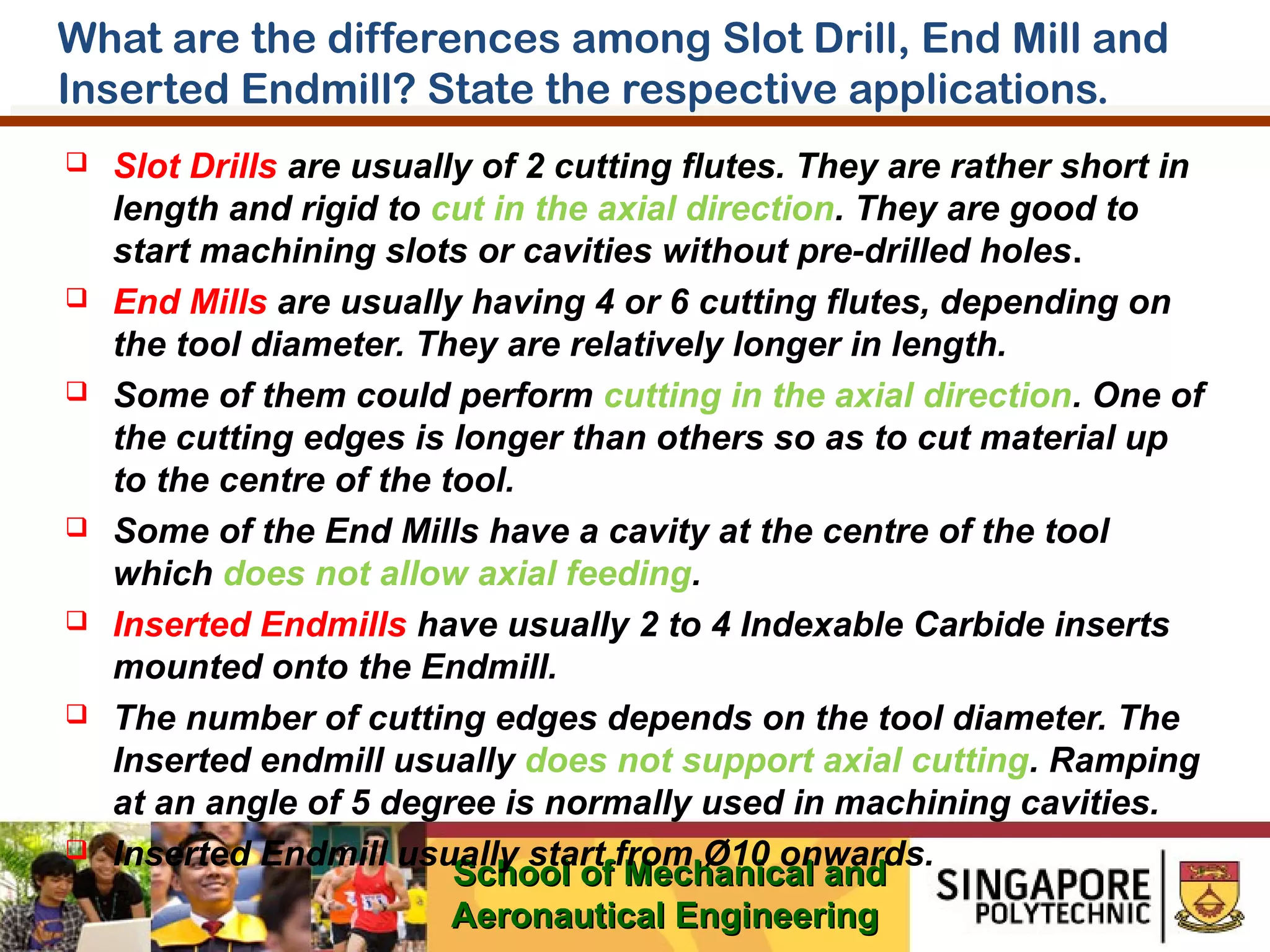 What are the differences among Slot Drill, End Mill and Inserted Endmill? State the respective applications.

❑ Slot Drills are usually of 2 cutting flutes. They are rather short in length and rigid to cut in the axial direction. They are good to start machining slots or cavities without pre-drilled holes.

❑ End Mills are usually having 4 or 6 cutting flutes, depending on the tool diameter. They are relatively longer in length.

❑ Some of them could perform cutting in the axial direction. One of the cutting edges is longer than others so as to cut material up to the centre of the tool.

❑ Some of the End Mills have a cavity at the centre of the tool which does not allow axial feeding.

❑ Inserted Endmills have usually 2 to 4 Indexable Carbide inserts mounted onto the Endmill.

❑ The number of cutting edges depends on the tool diameter. The Inserted endmill usually does not support axial cutting. Ramping at an angle of 5 degree is normally used in machining cavities.

❑ Inserted Endmill usually start from Ø10 onwards.

School of Mechanical and Aeronautical Engineering

SINGAPORE POLYTECHNIC